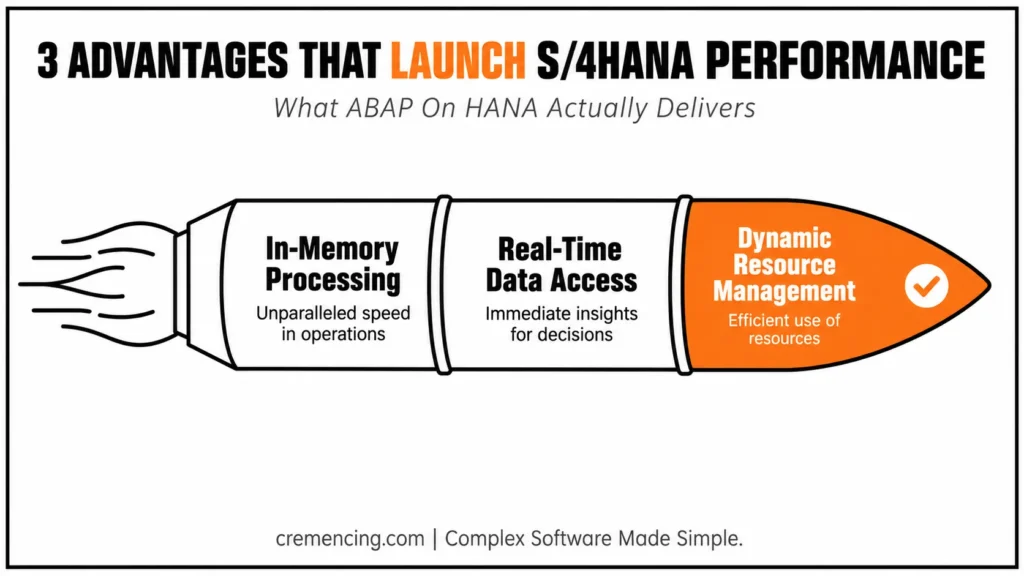 3 ADVANTAGES THAT LAUNCH S/4HANA PERFORMANCE

What ABAP On HANA Actually Delivers

In-Memory Processing
Unparalleled speed in operations

Real-Time Data Access
Immediate insights for decisions

Dynamic Resource Management
Efficient use of resources

cremencing.com | Complex Software Made Simple.